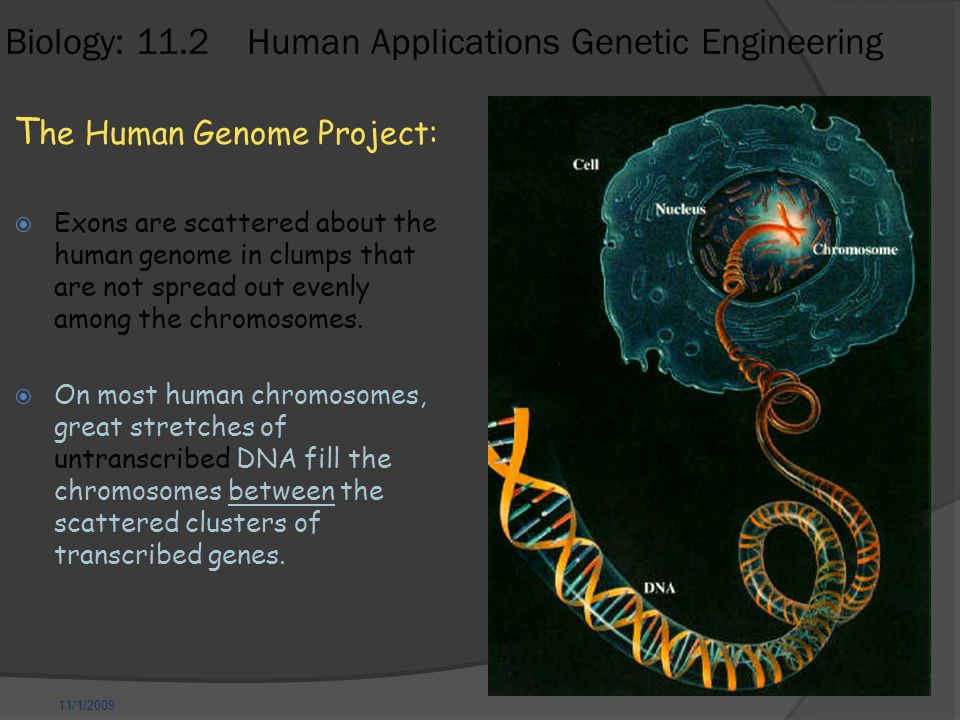 Biology: 11.2 Human Applications Genetic Engineering

The Human Genome Project:

Exons are scattered about the human genome in clumps that are not spread out evenly among the chromosomes.

On most human chromosomes, great stretches of untranscribed DNA fill the chromosomes between the scattered clusters of transcribed genes.

Cell

Nucleus

Chromosome

DNA

11/1/2009